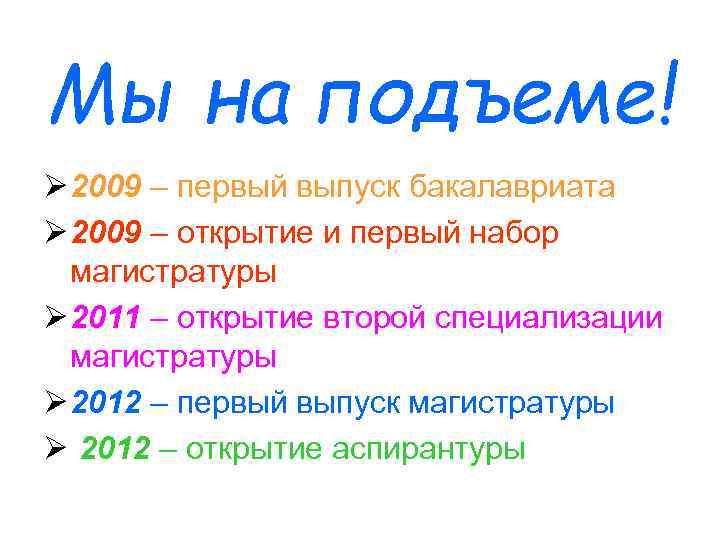 Мы на подъеме!

➢ 2009 – первый выпуск бакалавриата
➢ 2009 – открытие и первый набор магистратуры
➢ 2011 – открытие второй специализации магистратуры
➢ 2012 – первый выпуск магистратуры
➢ 2012 – открытие аспирантуры